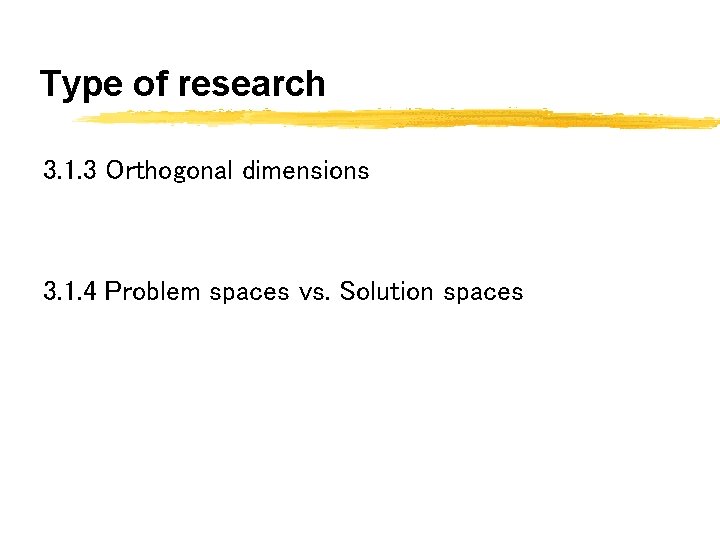 Type of research

3.1.3 Orthogonal dimensions

3.1.4 Problem spaces vs. Solution spaces